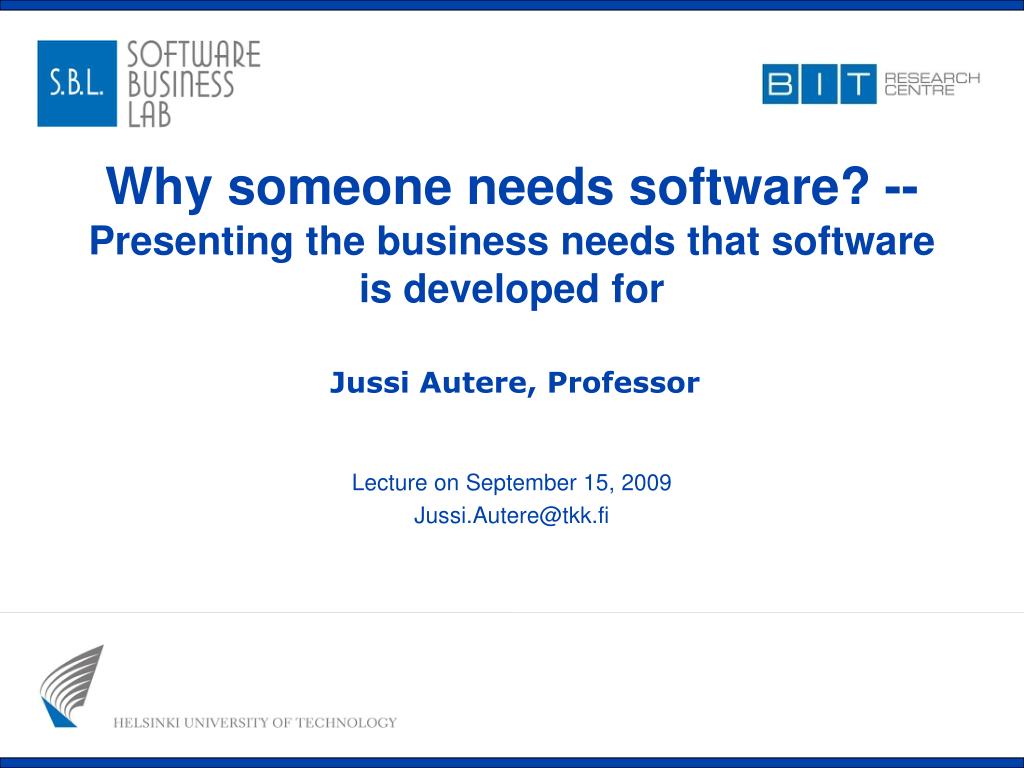 S.B.L. SOFTWARE BUSINESS LAB

BIT RESEARCH CENTRE

Why someone needs software? --
Presenting the business needs that software is developed for

Jussi Autere, Professor

Lecture on September 15, 2009
Jussi.Autere@tkk.fi

HELSINKI UNIVERSITY OF TECHNOLOGY